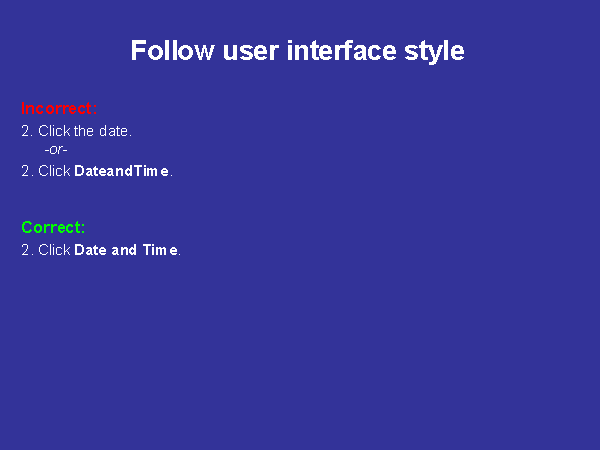 Follow user interface style

Incorrect:

2. Click the date.

-or-

2. Click DateandTime.

Correct:

2. Click Date and Time.